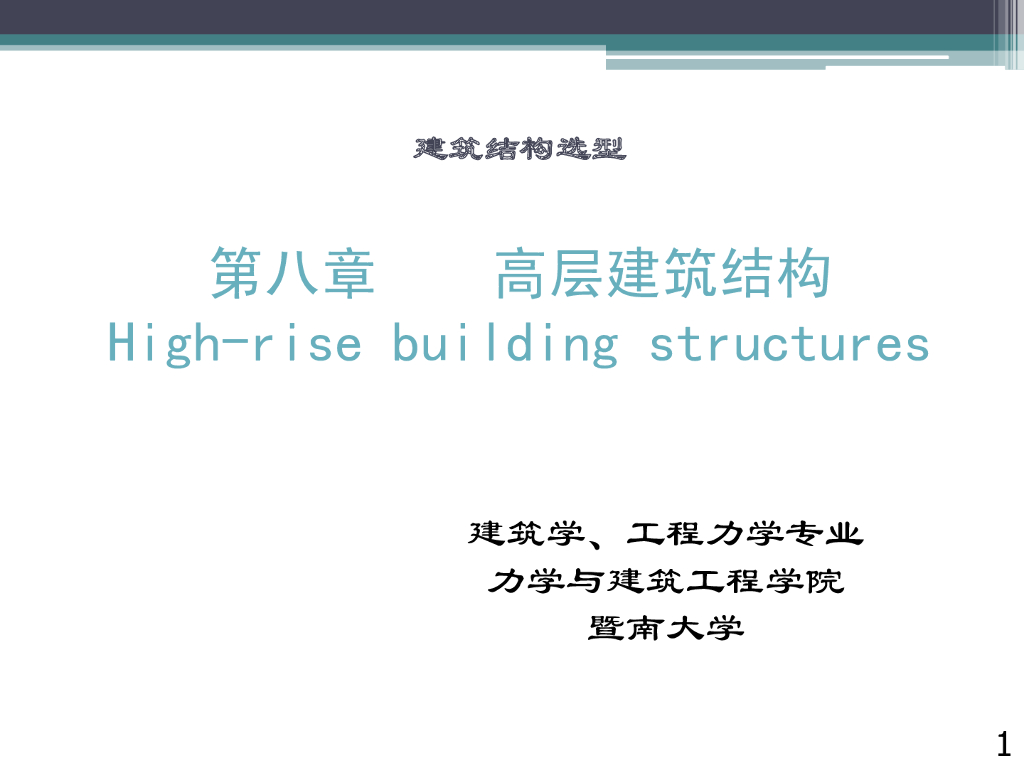 建筑结构选型

第八章　　高层建筑结构
High-rise building structures

建筑学、工程力学专业
力学与建筑工程学院
暨南大学

1